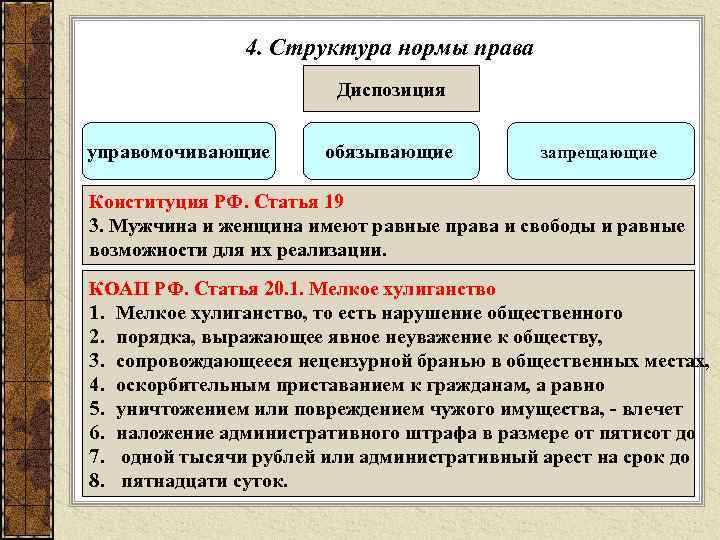 4. Структура нормы права

Диспозиция

управомочивающие

обязывающие

запрещающие

Конституция РФ. Статья 19
3. Мужчина и женщина имеют равные права и свободы и равные возможности для их реализации.

КОАП РФ. Статья 20.1. Мелкое хулиганство
1. Мелкое хулиганство, то есть нарушение общественного
2. порядка, выражающее явное неуважение к обществу,
3. сопровождающееся нецензурной бранью в общественных местах,
4. оскорбительным приставанием к гражданам, а равно
5. уничтожением или повреждением чужого имущества, - влечет
6. наложение административного штрафа в размере от пятисот до
7. одной тысячи рублей или административный арест на срок до
8. пятнадцати суток.